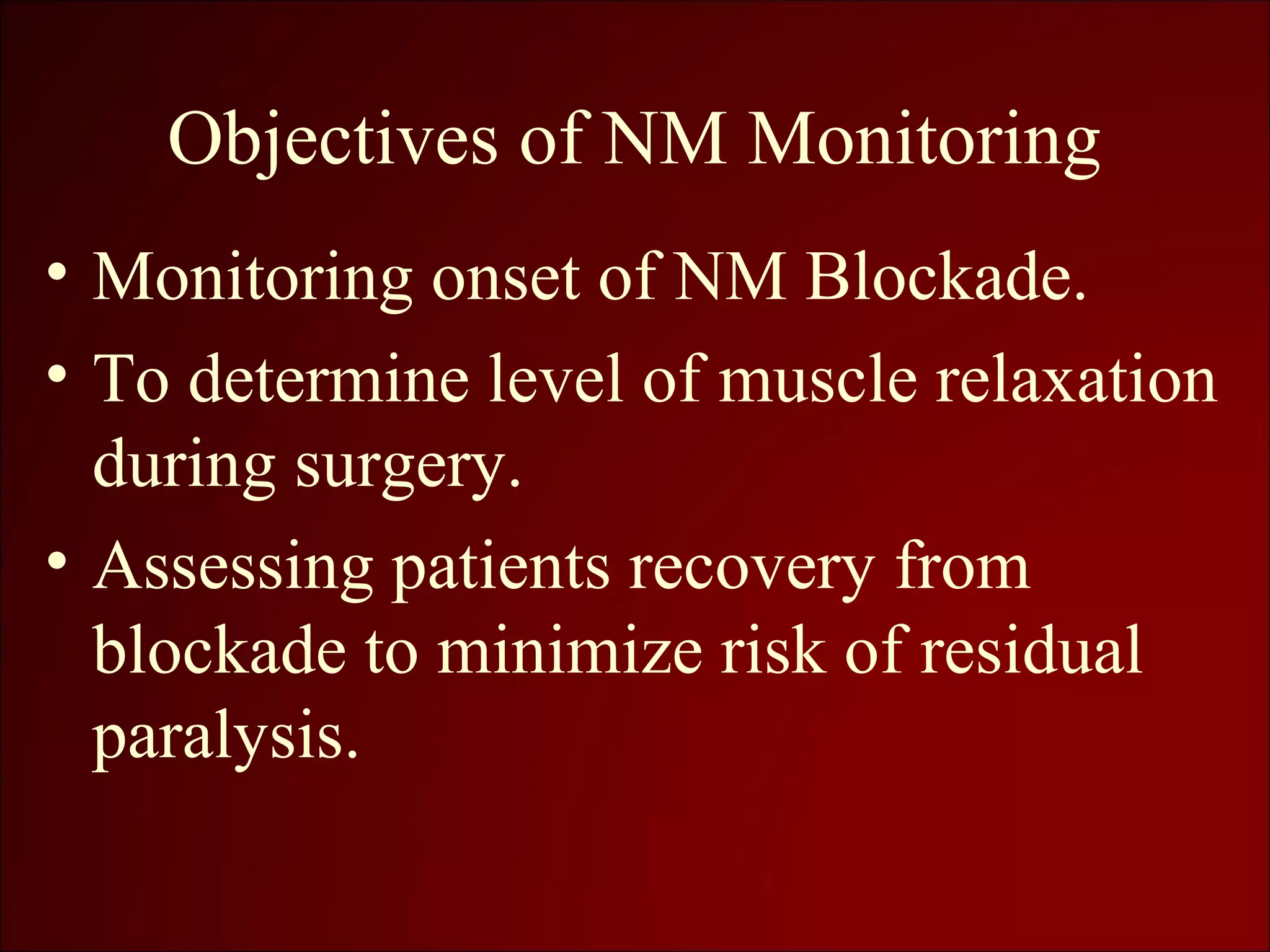 Objectives of NM Monitoring

• Monitoring onset of NM Blockade.
• To determine level of muscle relaxation during surgery.
• Assessing patients recovery from blockade to minimize risk of residual paralysis.